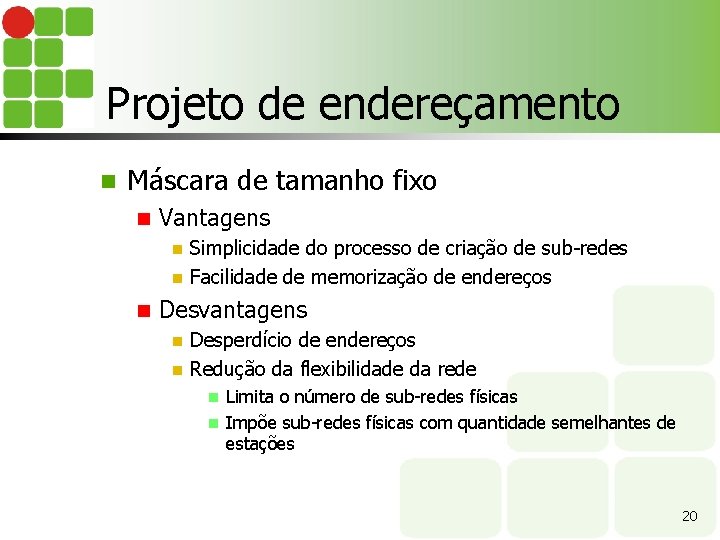 Projeto de endereçamento

Máscara de tamanho fixo

Vantagens

Simplicidade do processo de criação de sub-redes

Facilidade de memorização de endereços

Desvantagens

Desperdício de endereços

Redução da flexibilidade da rede

Limita o número de sub-redes físicas

Impõe sub-redes físicas com quantidade semelhantes de estações

20